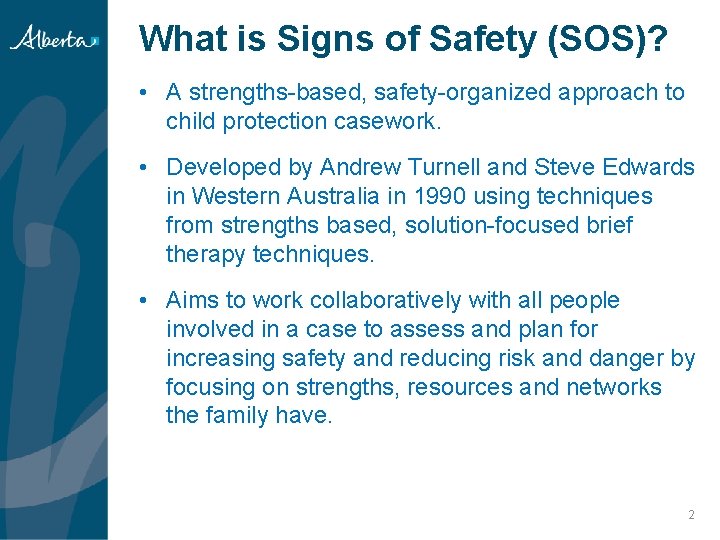 Alberta

What is Signs of Safety (SOS)?

• A strengths-based, safety-organized approach to child protection casework.

• Developed by Andrew Turnell and Steve Edwards in Western Australia in 1990 using techniques from strengths based, solution-focused brief therapy techniques.

• Aims to work collaboratively with all people involved in a case to assess and plan for increasing safety and reducing risk and danger by focusing on strengths, resources and networks the family have.

2